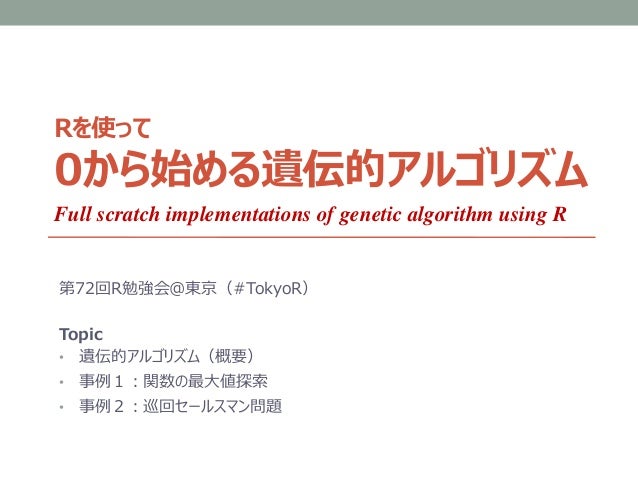 Rを使って
0から始める遺伝的アルゴリズム
Full scratch implementations of genetic algorithm using R

第72回R勉強会@東京（#TokyoR）

Topic
• 遺伝的アルゴリズム（概要）
• 事例１：関数の最大値探索
• 事例２：巡回セールスマン問題